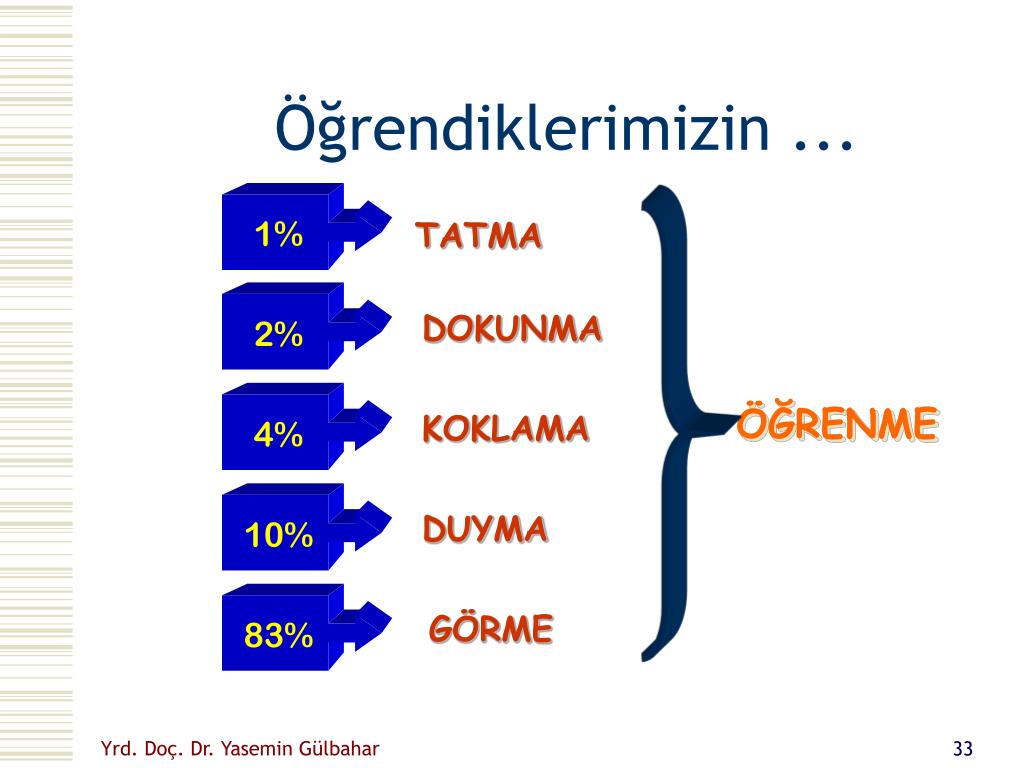 Öğrendiklerimizin ...

1% TATMA

2% DOKUNMA

4% KOKLAMA

10% DUYMA

83% GÖRME

ÖĞRENME

Yrd. Doç. Dr. Yasemin Gülbahar

33